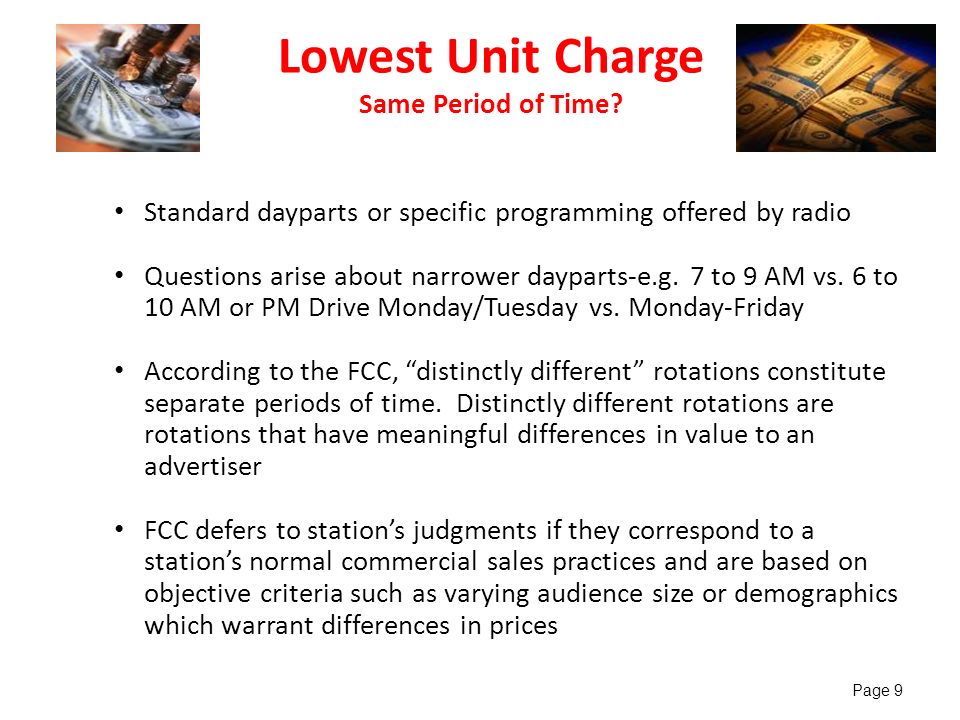 Lowest Unit Charge
Same Period of Time?

• Standard dayparts or specific programming offered by radio

• Questions arise about narrower dayparts-e.g. 7 to 9 AM vs. 6 to 10 AM or PM Drive Monday/Tuesday vs. Monday-Friday

• According to the FCC, “distinctly different” rotations constitute separate periods of time. Distinctly different rotations are rotations that have meaningful differences in value to an advertiser

• FCC defers to station’s judgments if they correspond to a station’s normal commercial sales practices and are based on objective criteria such as varying audience size or demographics which warrant differences in prices

Page 9